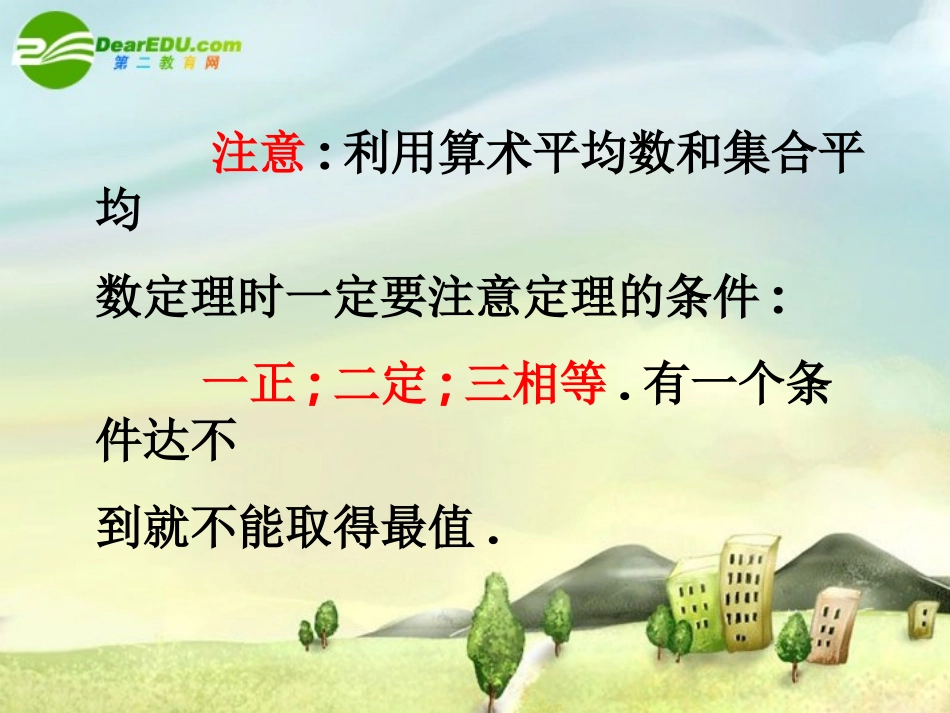 DearEDU.com
第二教育网

注意：利用算术平均数和集合平均数定理时一定要注意定理的条件：

一正；二定；三相等．有一个条件达不到就不能取得最值．